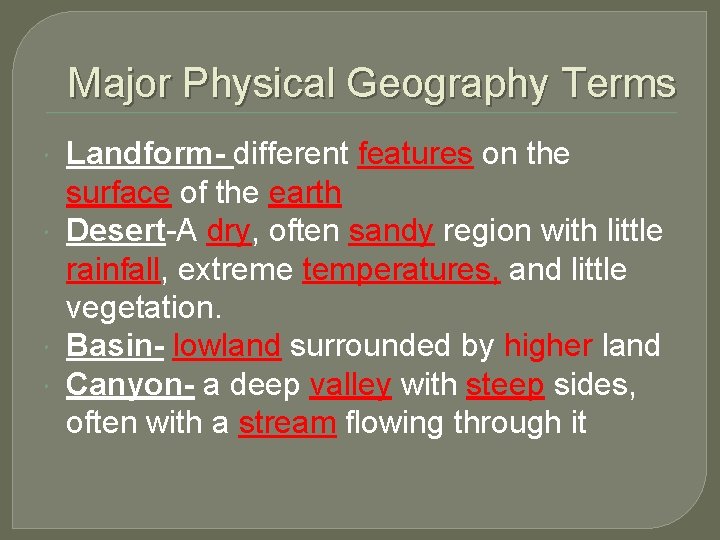 Major Physical Geography Terms

Landform- different features on the surface of the earth

Desert-A dry, often sandy region with little rainfall, extreme temperatures, and little vegetation.

Basin- lowland surrounded by higher land

Canyon- a deep valley with steep sides, often with a stream flowing through it